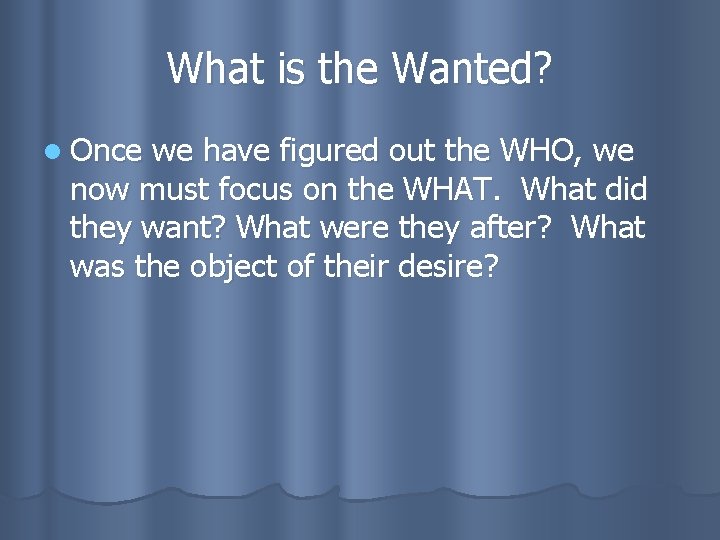 What is the Wanted?

Once we have figured out the WHO, we now must focus on the WHAT. What did they want? What were they after? What was the object of their desire?